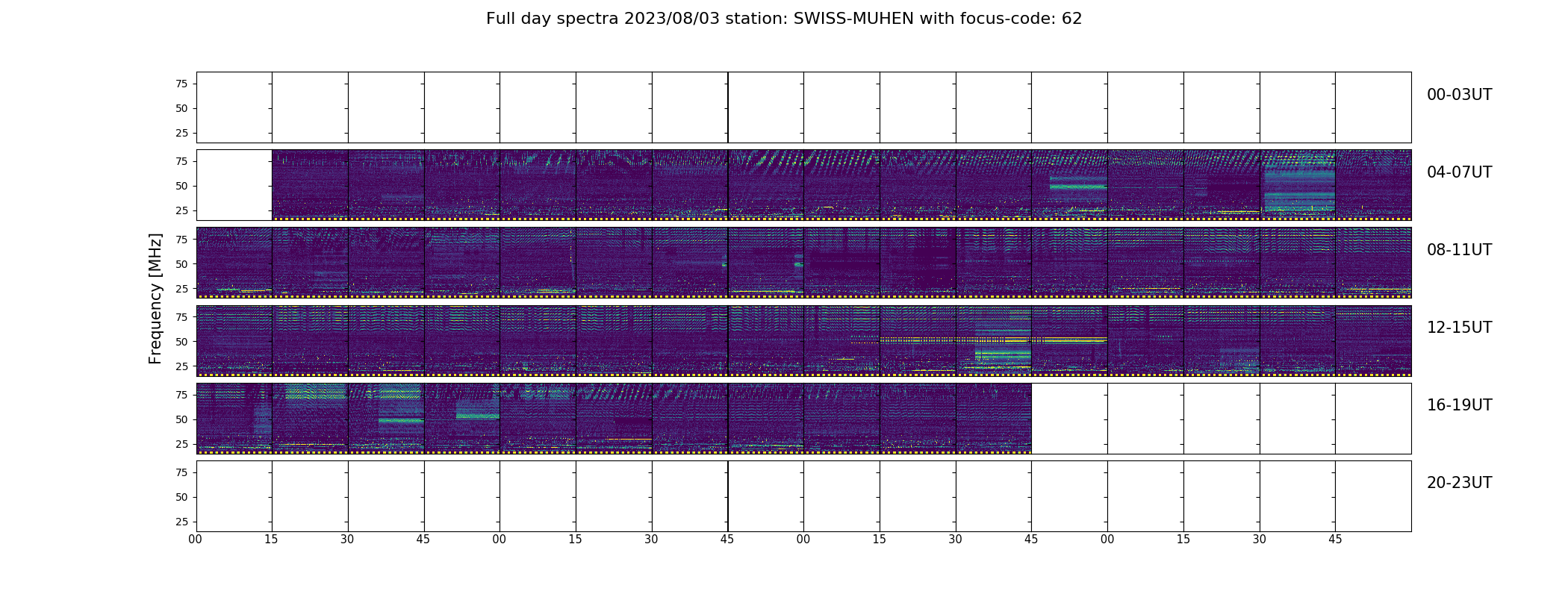 Full day spectra 2023/08/03 station: SWISS-MUHEN with focus-code: 62

Frequency [MHz]

75
50
25
00-03UT

75
50
25
04-07UT

75
50
25
08-11UT

75
50
25
12-15UT

75
50
25
16-19UT

75
50
25
20-23UT

00 15 30 45 00 15 30 45 00 15 30 45 00 15 30 45